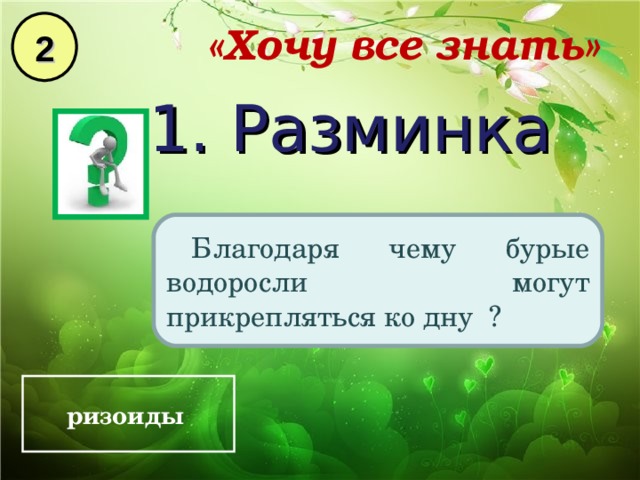 2

«Хочу все знать»

1. Разминка

Благодаря чему бурые водоросли могут прикрепляться ко дну ?

ризоиды